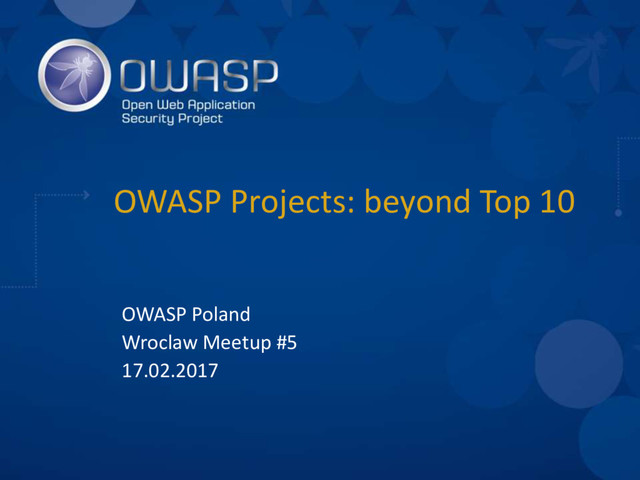 OWASP
Open Web Application
Security Project

OWASP Projects: beyond Top 10

OWASP Poland
Wroclaw Meetup #5
17.02.2017